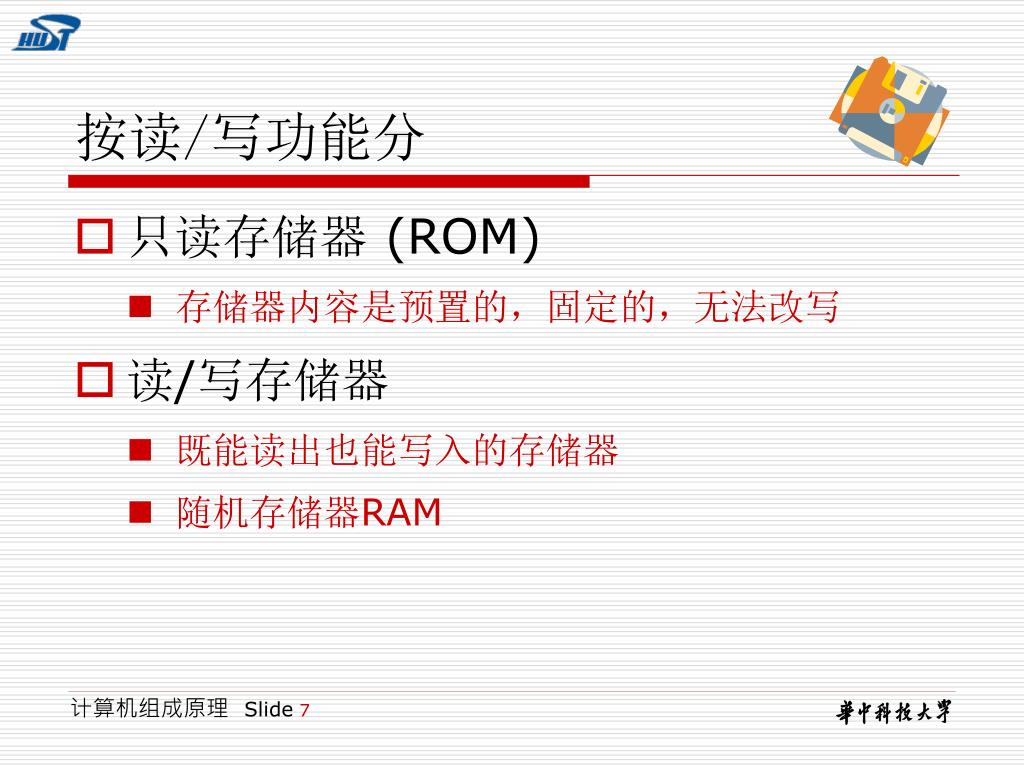 HUST

按读/写功能分

只读存储器 (ROM)

存储器内容是预置的，固定的，无法改写

读/写存储器

既能读出也能写入的存储器

随机存储器RAM

计算机组成原理 Slide 7

華中科技大學